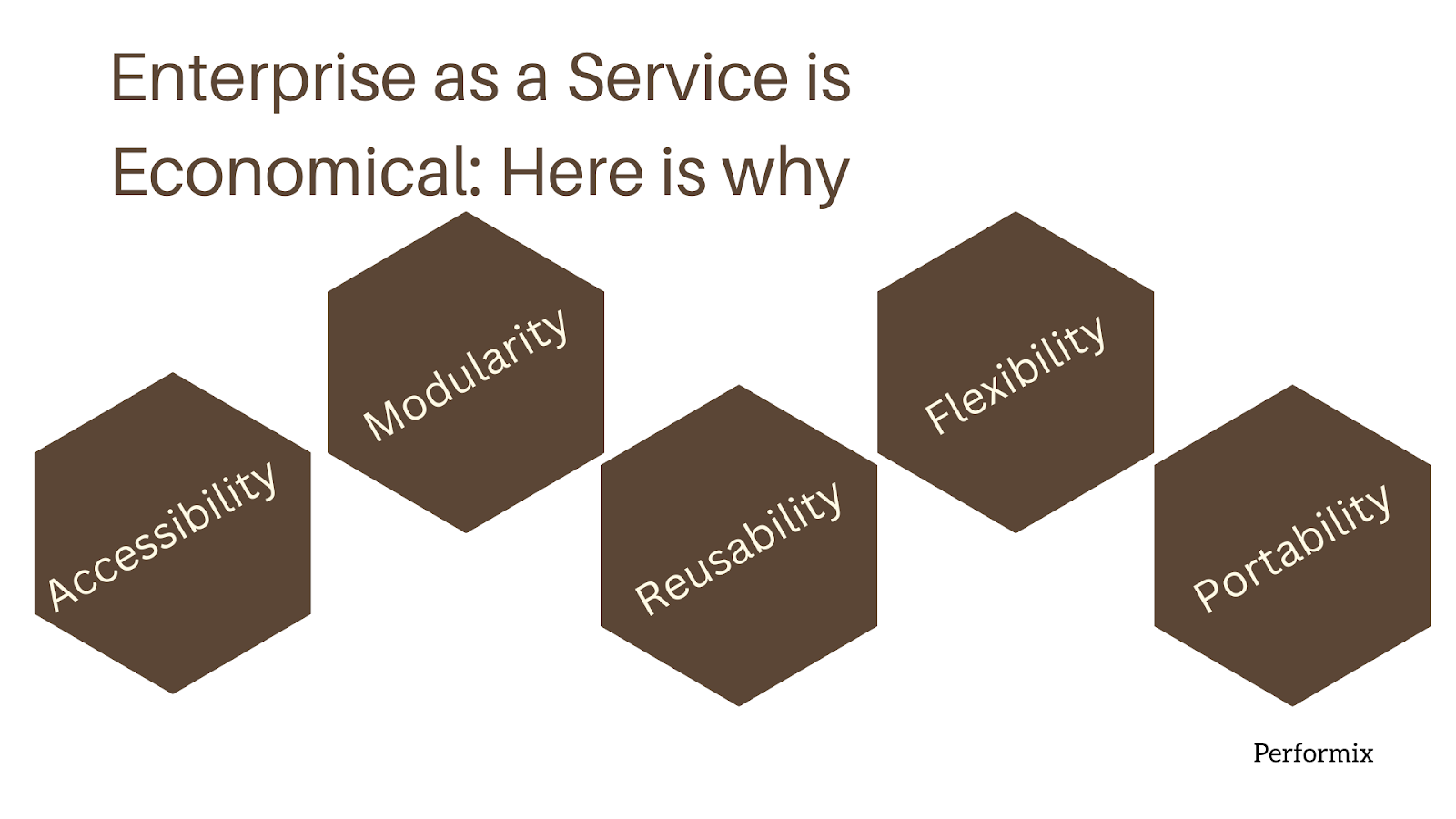 Enterprise as a Service is Economical: Here is why

Accessibility

Modularity

Reusability

Flexibility

Portability

Performix